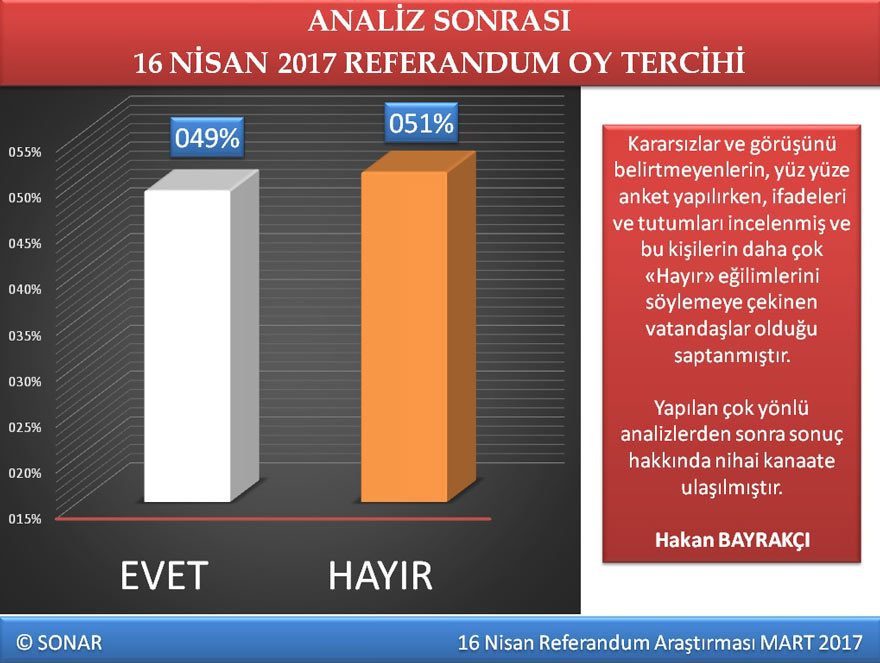 ANALİZ SONRASI
16 NİSAN 2017 REFERANDUM OY TERCİHİ

055%
050%
045%
040%
035%
030%
025%
020%
015%

049%
051%

EVET
HAYIR

Kararsızlar ve görüşünü belirtmeyenlerin, yüz yüze anket yapılırken, ifadeleri ve tutumları incelenmiş ve bu kişilerin daha çok «Hayır» eğilimlerini söylemeye çekinen vatandaşlar olduğu saptanmıştır.

Yapılan çok yönlü analizlerden sonra sonuç hakkında nihai kanaate ulaşılmıştır.

Hakan BAYRAKÇI

© SONAR
16 Nisan Referandum Araştırması MART 2017